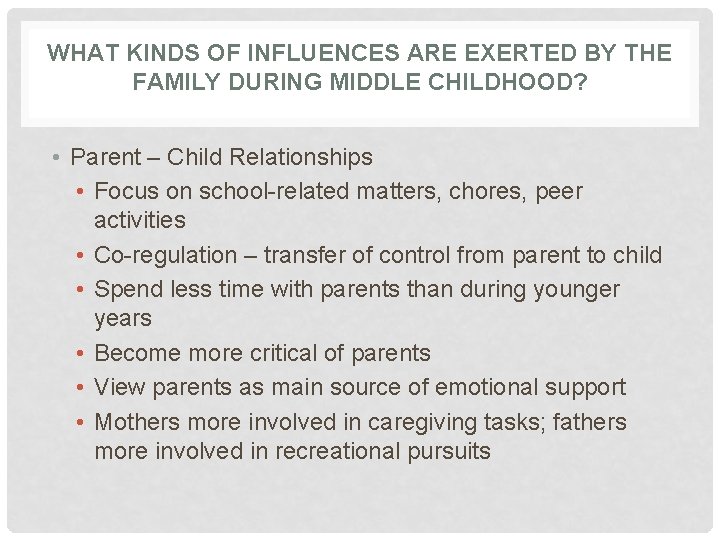 WHAT KINDS OF INFLUENCES ARE EXERTED BY THE FAMILY DURING MIDDLE CHILDHOOD?

• Parent – Child Relationships
  • Focus on school-related matters, chores, peer activities
  • Co-regulation – transfer of control from parent to child
  • Spend less time with parents than during younger years
  • Become more critical of parents
  • View parents as main source of emotional support
  • Mothers more involved in caregiving tasks; fathers more involved in recreational pursuits